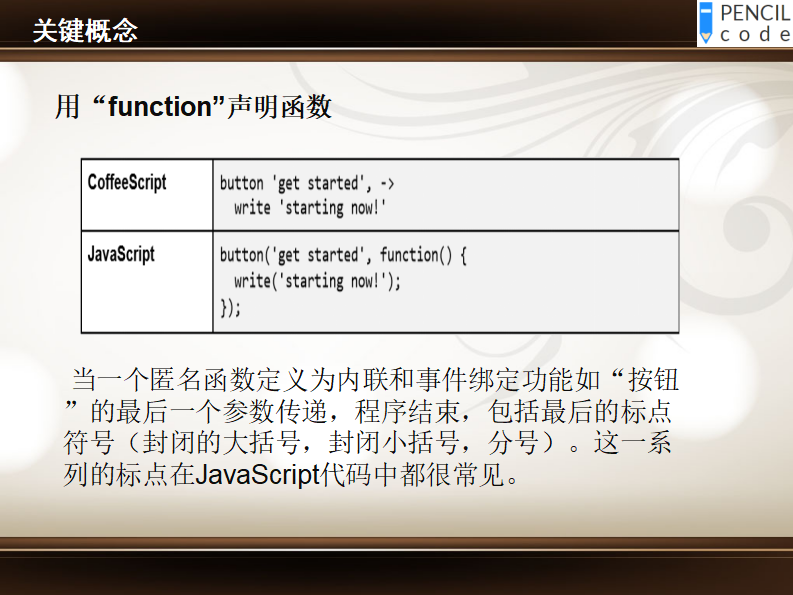 关键概念

PENCIL
code

用“function”声明函数

| CoffeeScript | button 'get started', -> write 'starting now!' |
|---|---|
| JavaScript | button('get started', function() { write('starting now!'); }); |

当一个匿名函数定义为内联和事件绑定功能如“按钮”的最后一个参数传递，程序结束，包括最后的标点符号（封闭的大括号，封闭小括号，分号）。这一系列的标点在JavaScript代码中都很常见。